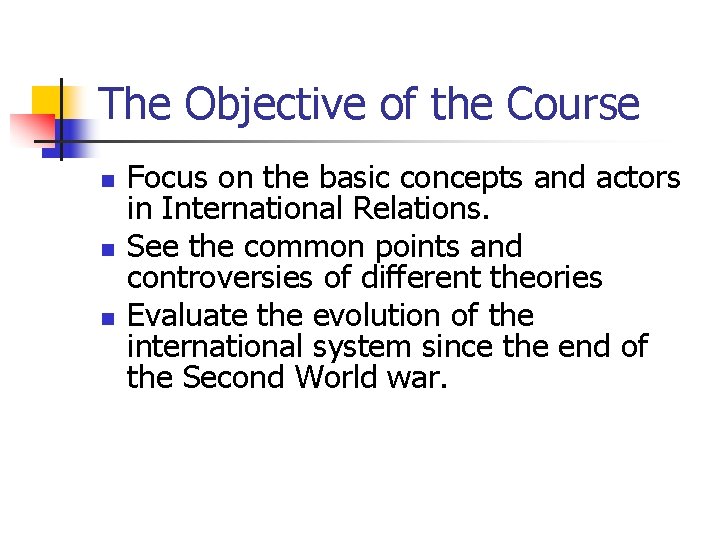 The Objective of the Course

- Focus on the basic concepts and actors in International Relations.
- See the common points and controversies of different theories
- Evaluate the evolution of the international system since the end of the Second World war.